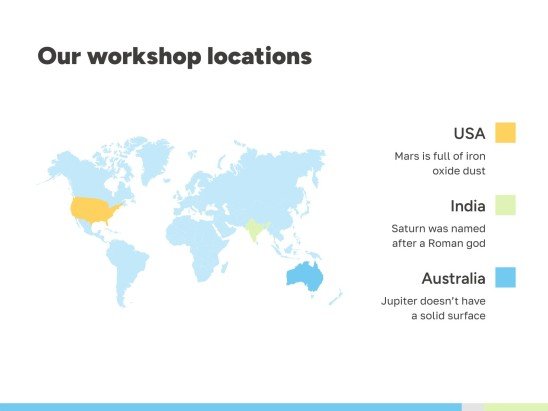 Our workshop locations

USA

Mars is full of iron oxide dust

India

Saturn was named after a Roman god

Australia

Jupiter doesn't have a solid surface